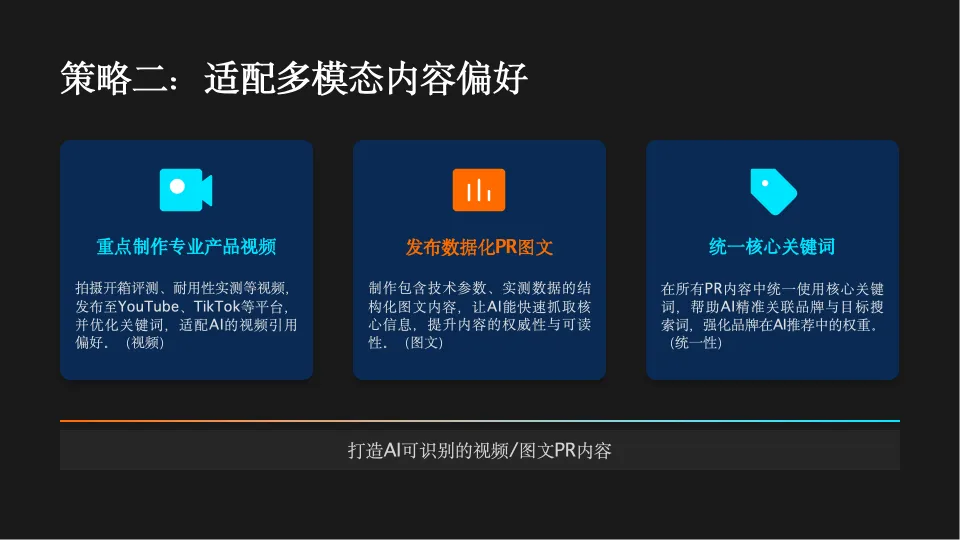 策略二：适配多模态内容偏好

重点制作专业产品视频

拍摄开箱评测、耐用性实测等视频，发布至YouTube、TikTok等平台，并优化关键词，适配AI的视频引用偏好。（视频）

发布数据化PR图文

制作包含技术参数、实测数据的结构化图文内容，让AI能快速抓取核心信息，提升内容的权威性与可读性。（图文）

统一核心关键词

在所有PR内容中统一使用核心关键词，帮助AI精准关联品牌与目标搜索词，强化品牌在AI推荐中的权重。（统一性）

打造AI可识别的视频/图文PR内容